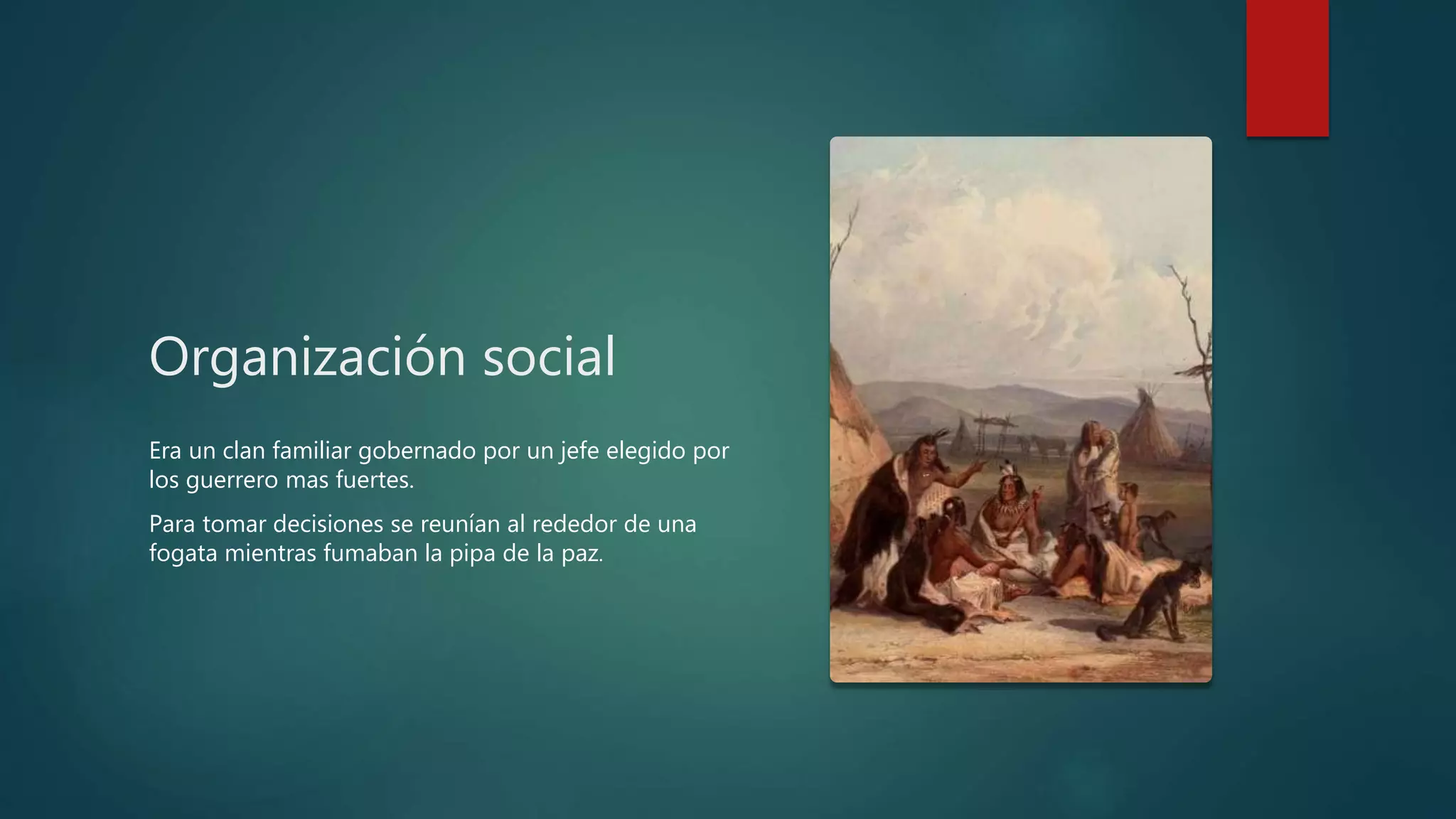 Organización social

Era un clan familiar gobernado por un jefe elegido por los guerrero mas fuertes.

Para tomar decisiones se reunían al rededor de una fogata mientras fumaban la pipa de la paz.